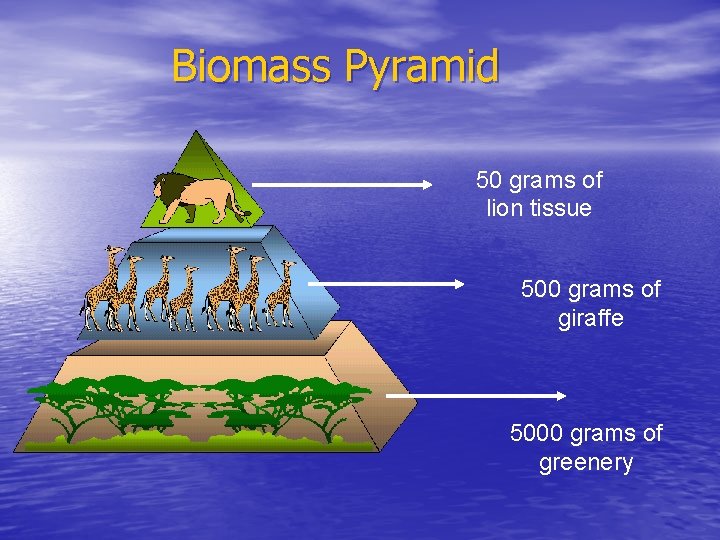 Biomass Pyramid

50 grams of lion tissue

500 grams of giraffe

5000 grams of greenery